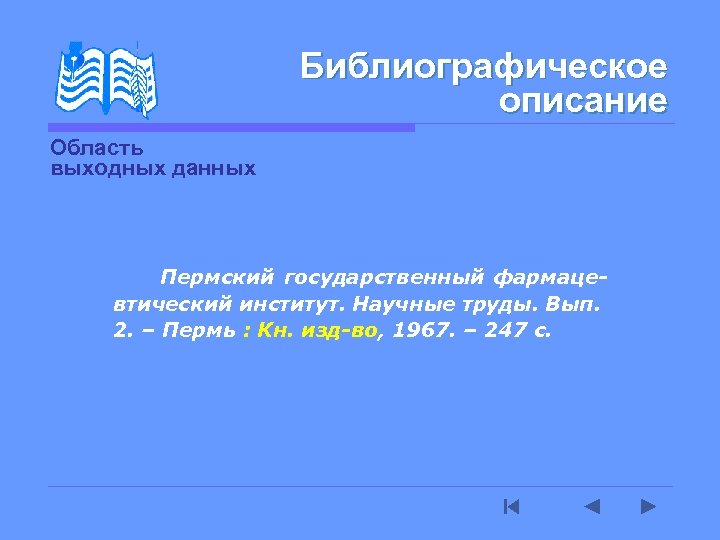 Библиографическое описание

Область выходных данных

Пермский государственный фармацевтический институт. Научные труды. Вып. 2. – Пермь : Кн. изд-во, 1967. – 247 с.